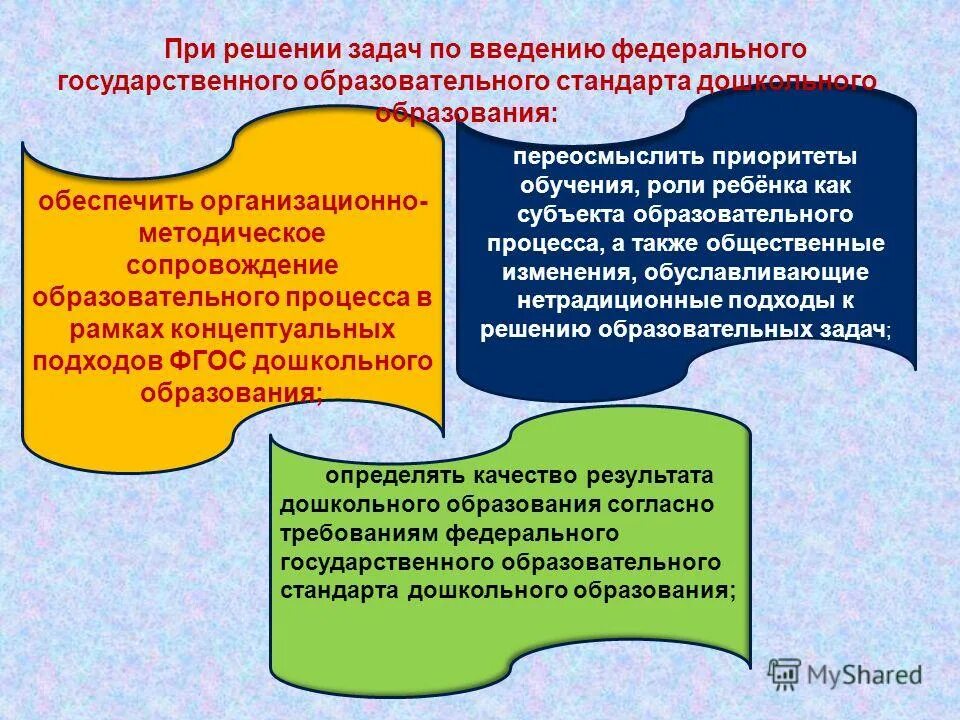 При решении задач по введению федерального государственного образовательного стандарта дошкольного образования:

обеспечить организационно-методическое сопровождение образовательного процесса в рамках концептуальных подходов ФГОС дошкольного образования;

переосмыслить приоритеты обучения, роли ребёнка как субъекта образовательного процесса, а также общественные изменения, обуславливающие нетрадиционные подходы к решению образовательных задач;

определять качество результата дошкольного образования согласно требованиям федерального государственного образовательного стандарта дошкольного образования;

MyShared